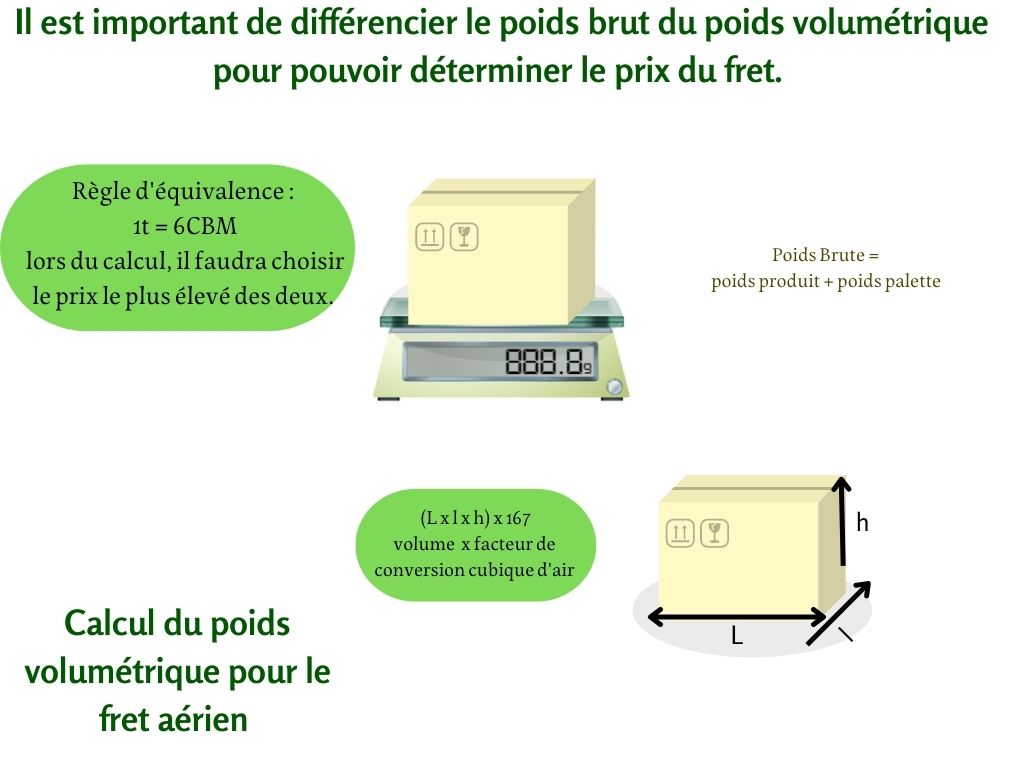 Il est important de différencier le poids brut du poids volumétrique pour pouvoir déterminer le prix du fret.

Règle d'équivalence :
1t = 6CBM
lors du calcul, il faudra choisir le prix le plus élevé des deux.

888.8g

Poids Brute =
poids produit + poids palette

(L x l x h) x 167
volume x facteur de conversion cubique d'air

h

L

l

Calcul du poids volumétrique pour le fret aérien